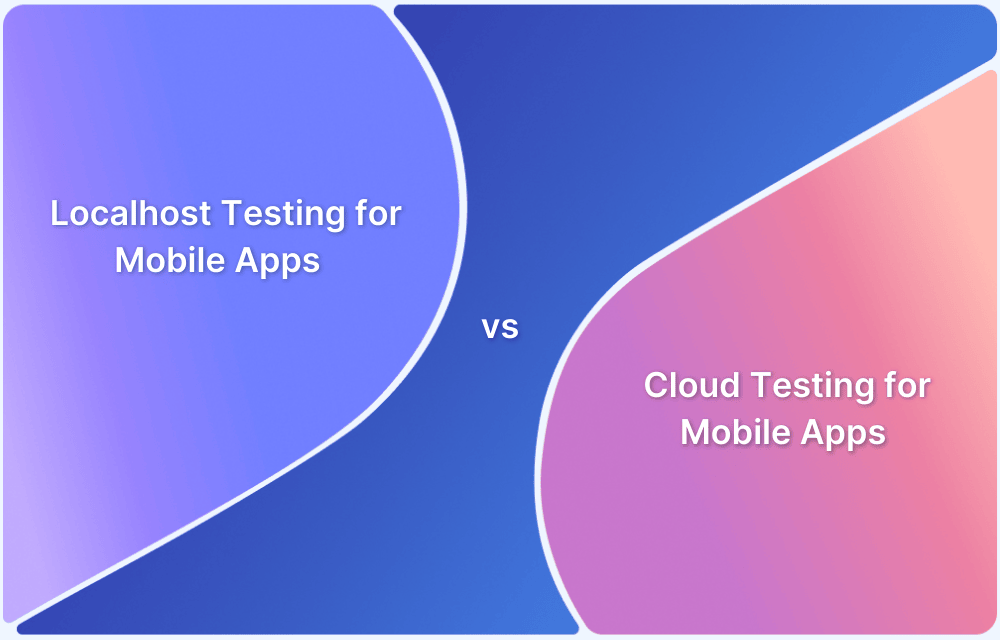 Localhost Testing for Mobile Apps

vs

Cloud Testing for Mobile Apps